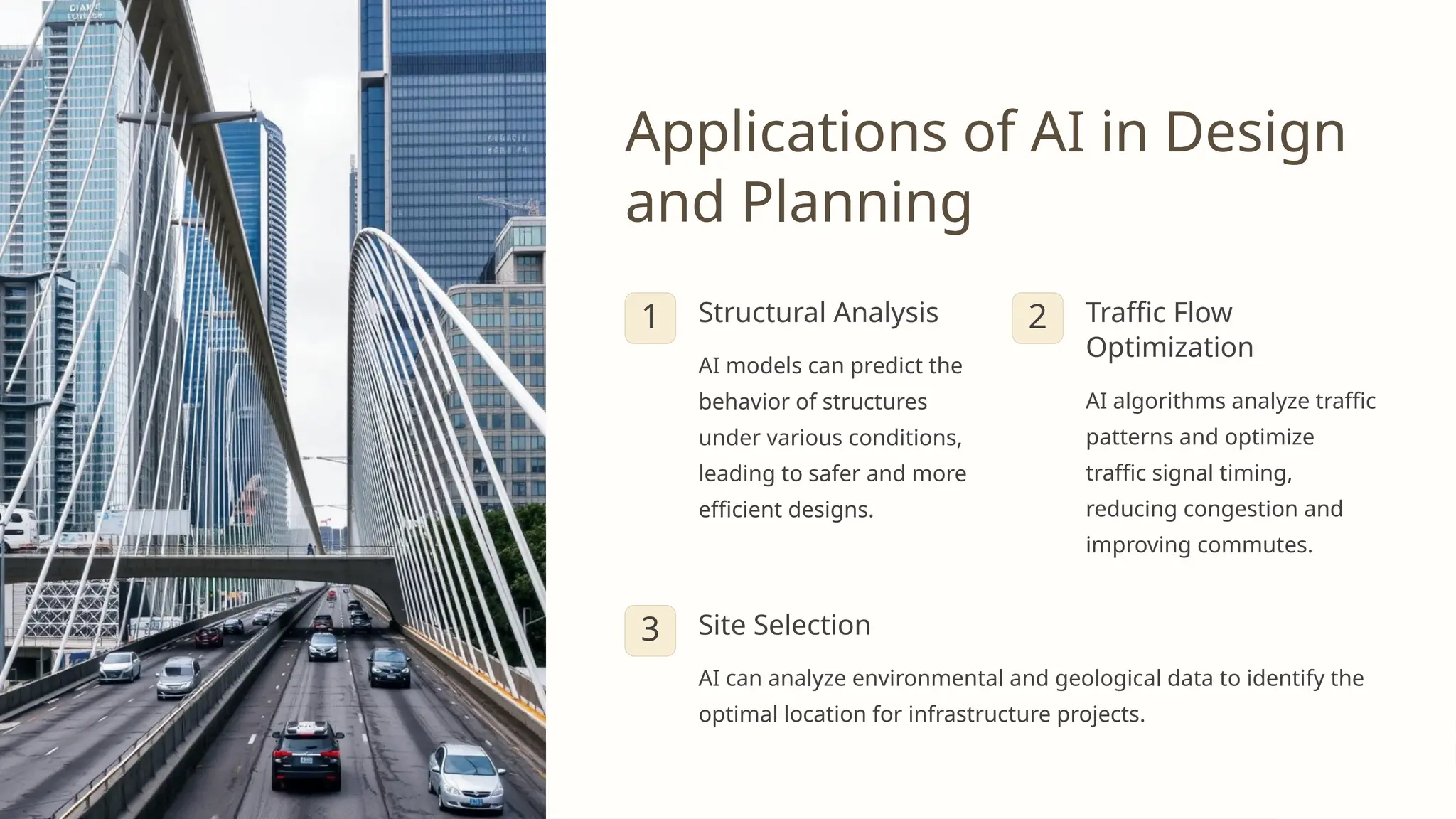 Applications of AI in Design and Planning

1

Structural Analysis

AI models can predict the behavior of structures under various conditions, leading to safer and more efficient designs.

2

Traffic Flow Optimization

AI algorithms analyze traffic patterns and optimize traffic signal timing, reducing congestion and improving commutes.

3

Site Selection

AI can analyze environmental and geological data to identify the optimal location for infrastructure projects.